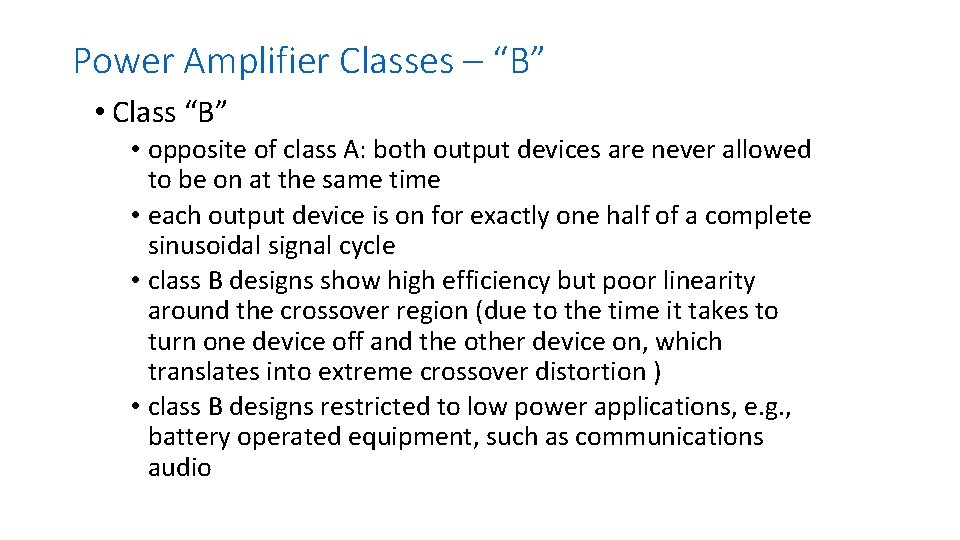 Power Amplifier Classes – “B”

• Class “B”

• opposite of class A: both output devices are never allowed to be on at the same time
• each output device is on for exactly one half of a complete sinusoidal signal cycle
• class B designs show high efficiency but poor linearity around the crossover region (due to the time it takes to turn one device off and the other device on, which translates into extreme crossover distortion )
• class B designs restricted to low power applications, e.g., battery operated equipment, such as communications audio